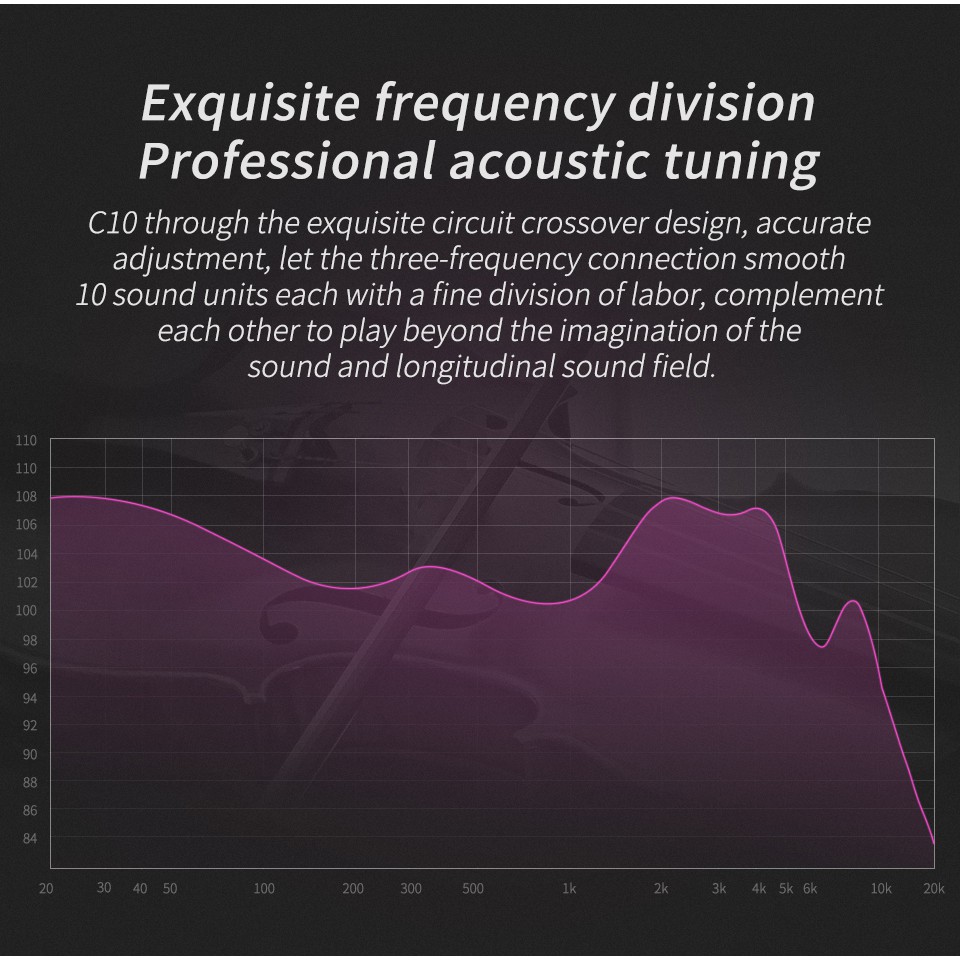 Exquisite frequency division
Professional acoustic tuning

C10 through the exquisite circuit crossover design, accurate adjustment, let the three-frequency connection smooth 10 sound units each with a fine division of labor, complement each other to play beyond the imagination of the sound and longitudinal sound field.

110
110
108
106
104
102
100
98
96
94
92
90
88
86
84

20 30 40 50 100 200 300 500 1k 2k 3k 4k 5k 6k 10k 20k